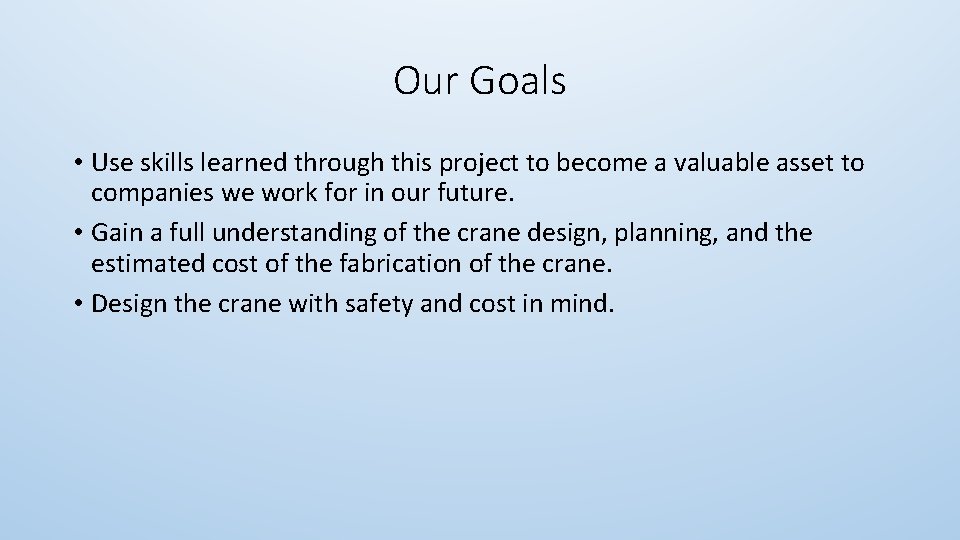 Our Goals

• Use skills learned through this project to become a valuable asset to companies we work for in our future.

• Gain a full understanding of the crane design, planning, and the estimated cost of the fabrication of the crane.

• Design the crane with safety and cost in mind.